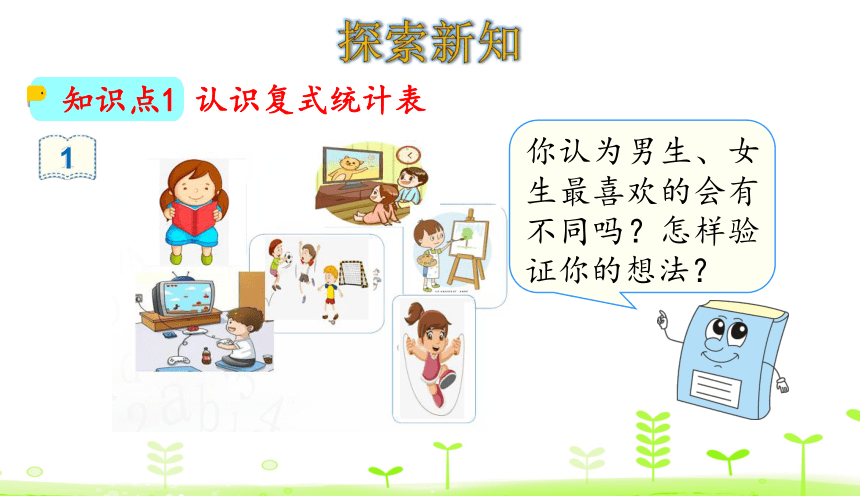 探索新知

知识点1 认识复式统计表

1

你认为男生、女生最喜欢的会有不同吗？怎样验证你的想法？